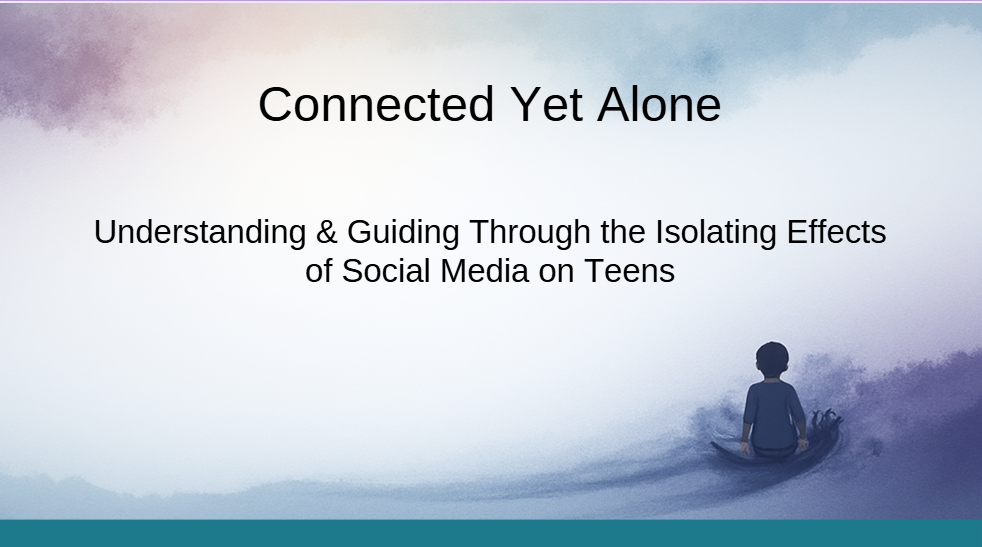 Connected Yet Alone

Understanding & Guiding Through the Isolating Effects of Social Media on Teens